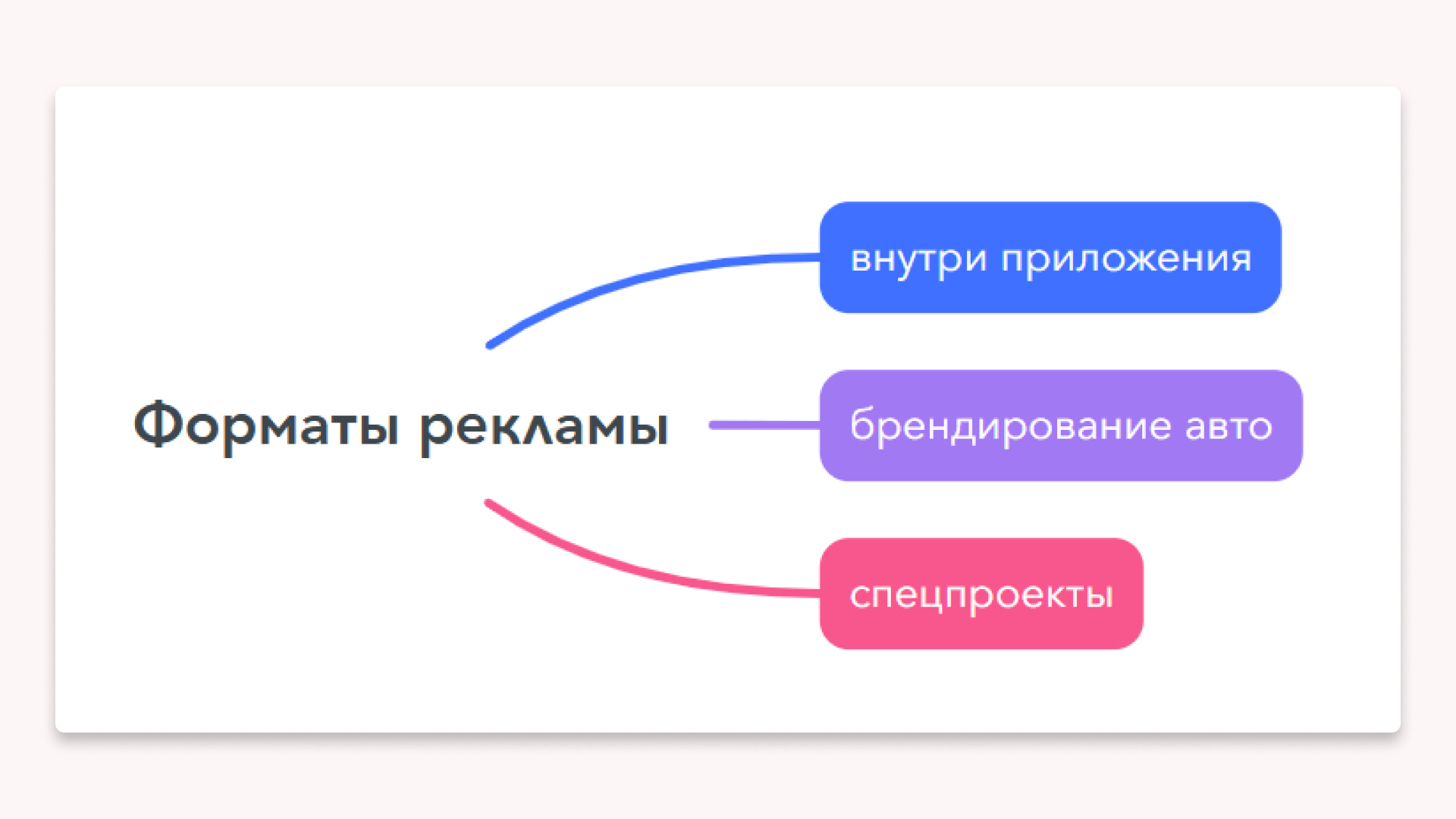 Форматы рекламы

внутри приложения

брендирование авто

спецпроекты